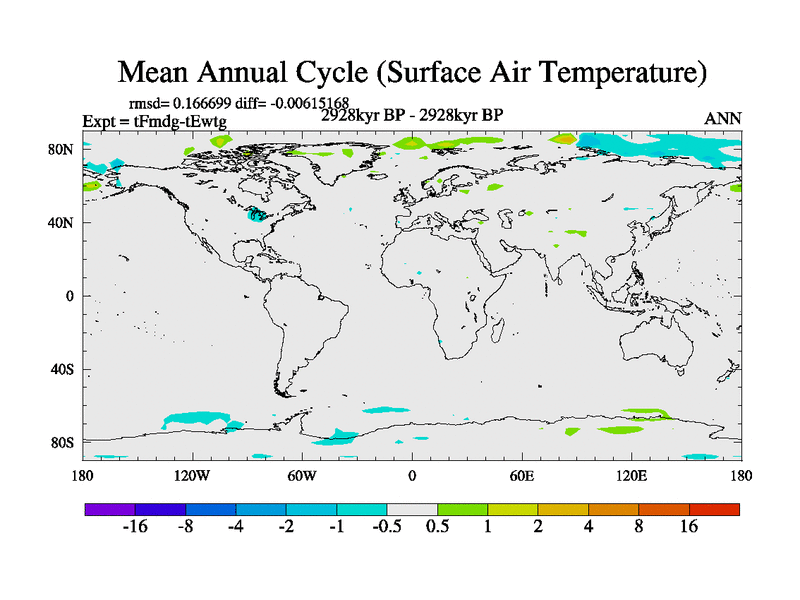 Mean Annual Cycle (Surface Air Temperature)

rmsd= 0.166699 diff= -0.00615168

Expt = tFmdg-tEwtg

2928kyr BP - 2928kyr BP

ANN

80N
40N
0
40S
80S

180 120W 60W 0 60E 120E 180

-16 -8 -4 -2 -1 -0.5 0.5 1 2 4 8 16